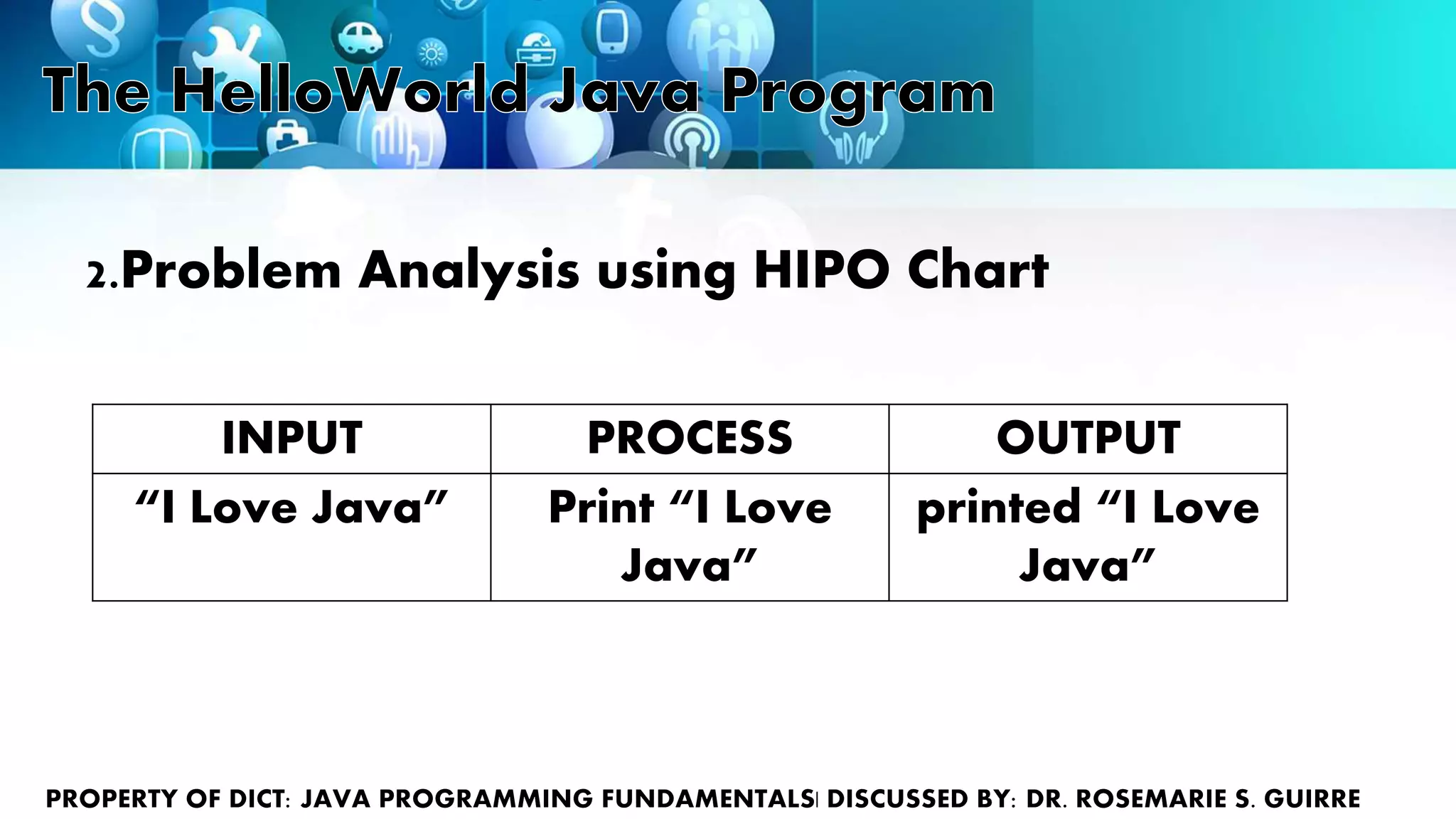 The HelloWorld Java Program

2.Problem Analysis using HIPO Chart

| INPUT | PROCESS | OUTPUT |
|---|---|---|
| “I Love Java” | Print “I Love Java” | printed “I Love Java” |

PROPERTY OF DICT: JAVA PROGRAMMING FUNDAMENTALS| DISCUSSED BY: DR. ROSEMARIE S. GUIRRE